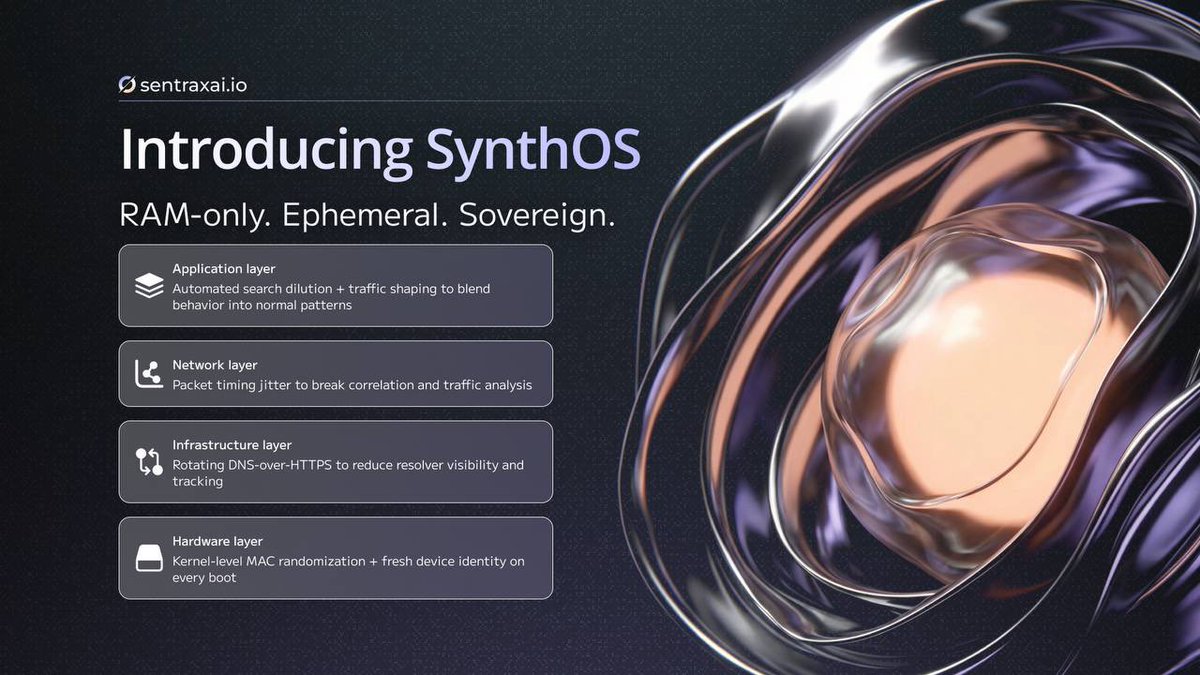 sentraxai.io

Introducing SynthOS

RAM-only. Ephemeral. Sovereign.

Application layer
Automated search dilution + traffic shaping to blend behavior into normal patterns

Network layer
Packet timing jitter to break correlation and traffic analysis

Infrastructure layer
Rotating DNS-over-HTTPS to reduce resolver visibility and tracking

Hardware layer
Kernel-level MAC randomization + fresh device identity on every boot